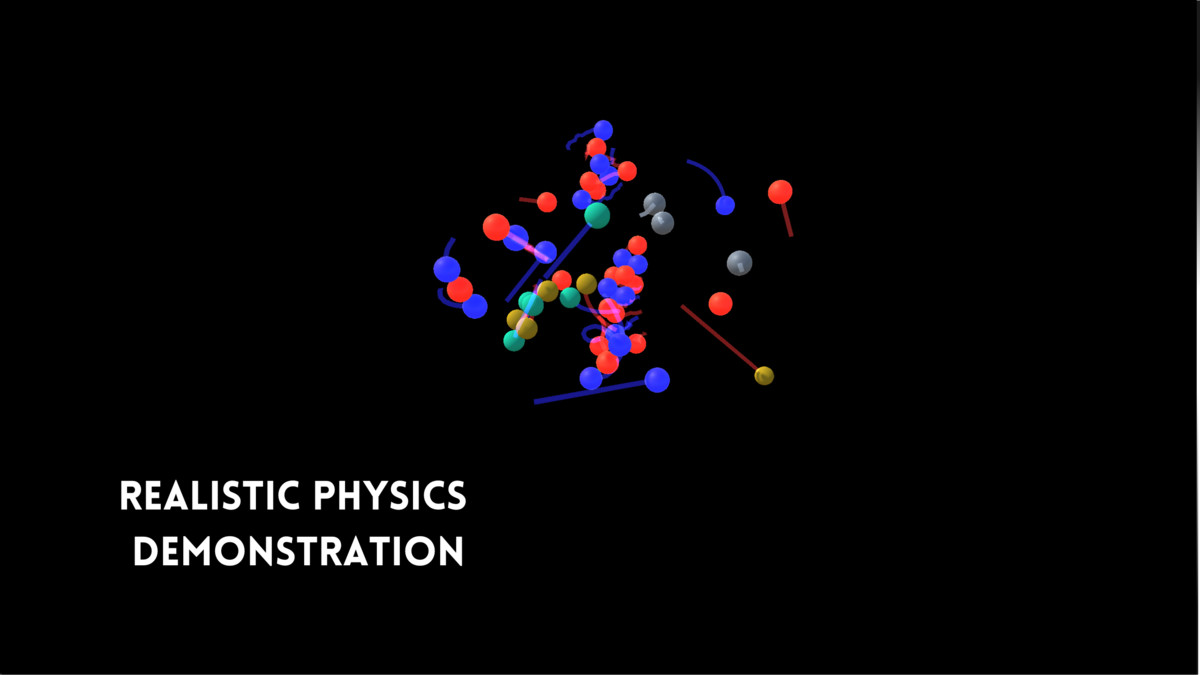 REALISTIC PHYSICS DEMONSTRATION